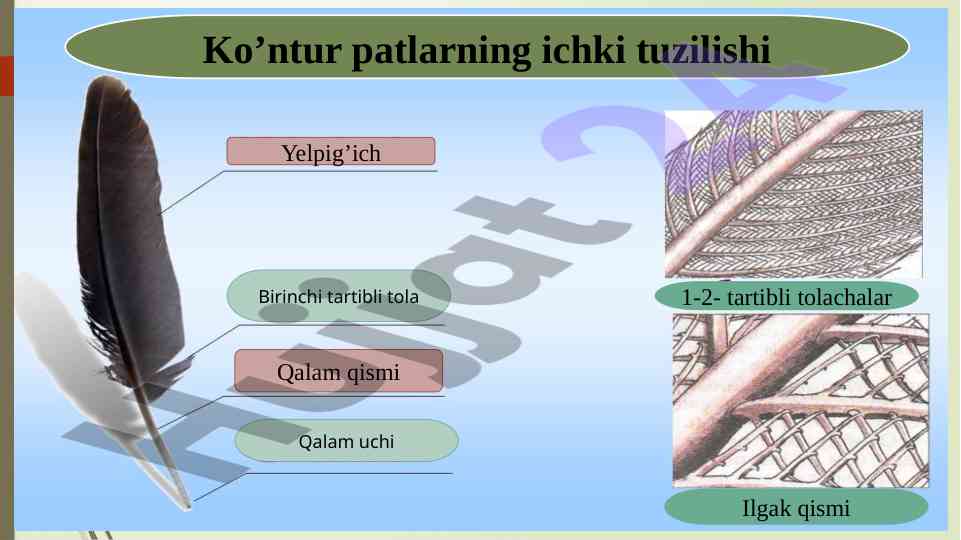 Ko’ntur patlarning ichki tuzilishi

Yelpig’ich

Birinchi tartibli tola

Qalam qismi

Qalam uchi

1-2- tartibli tolachalar

Ilgak qismi

Hujjat 24